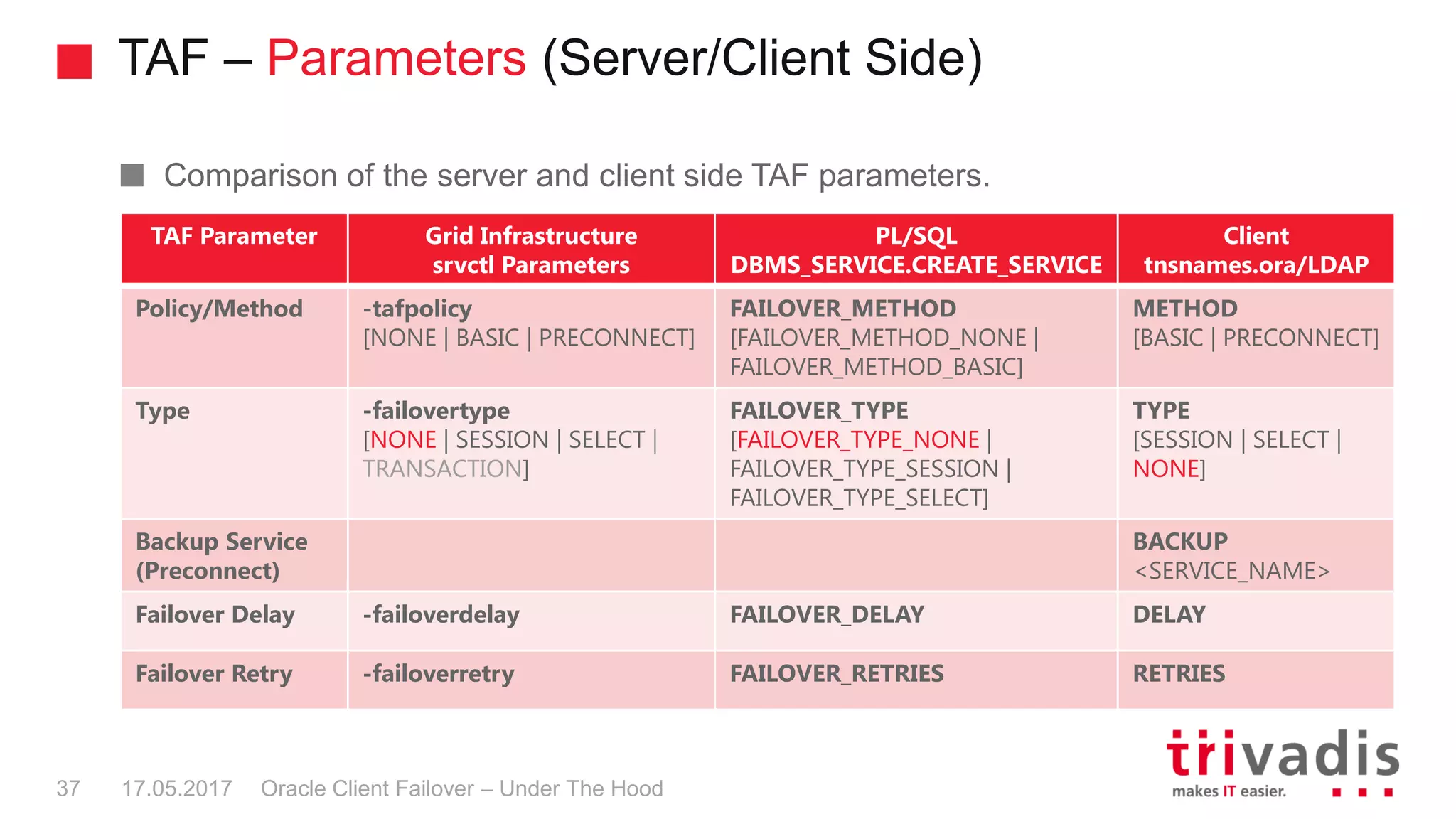 TAF – Parameters (Server/Client Side)

Comparison of the server and client side TAF parameters.

| TAF Parameter | Grid Infrastructure srvctl Parameters | PL/SQL DBMS_SERVICE.CREATE_SERVICE | Client tnsnames.ora/LDAP |
|---|---|---|---|
| Policy/Method | -tafpolicy [NONE \| BASIC \| PRECONNECT] | FAILOVER_METHOD [FAILOVER_METHOD_NONE \| FAILOVER_METHOD_BASIC] | METHOD [BASIC \| PRECONNECT] |
| Type | -failovertype [NONE \| SESSION \| SELECT \| TRANSACTION] | FAILOVER_TYPE [FAILOVER_TYPE_NONE \| FAILOVER_TYPE_SESSION \| FAILOVER_TYPE_SELECT] | TYPE [SESSION \| SELECT \| NONE] |
| Backup Service (Preconnect) | | | BACKUP <SERVICE_NAME> |
| Failover Delay | -failoverdelay | FAILOVER_DELAY | DELAY |
| Failover Retry | -failoverretry | FAILOVER_RETRIES | RETRIES |

37 17.05.2017 Oracle Client Failover – Under The Hood

trivadis
makes IT easier.